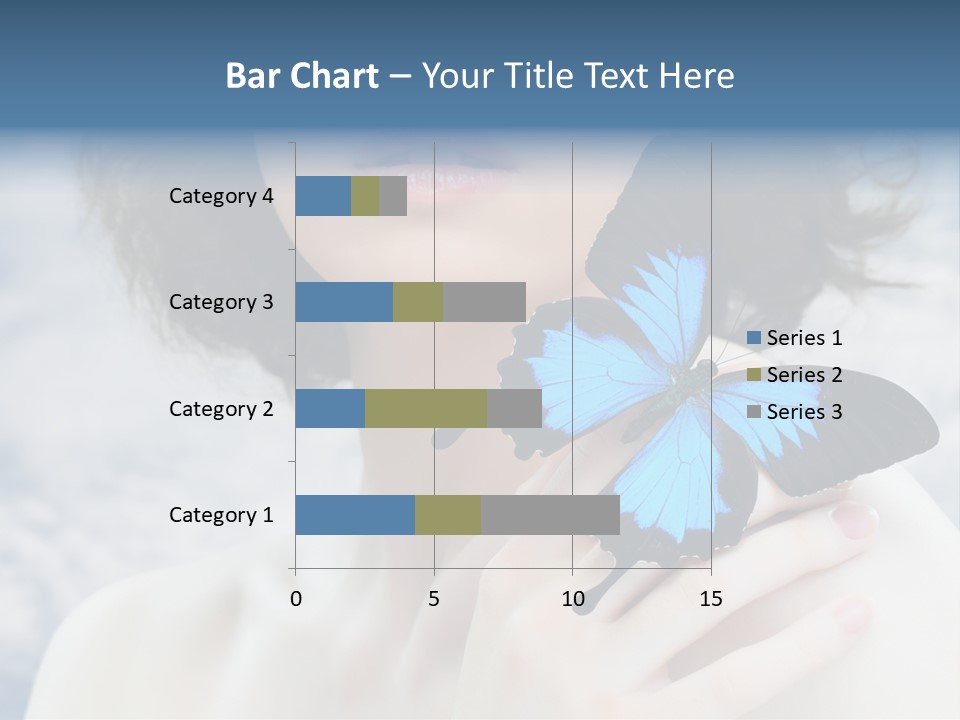 Bar Chart – Your Title Text Here

Category 4
Category 3
Category 2
Category 1

0
5
10
15

Series 1
Series 2
Series 3